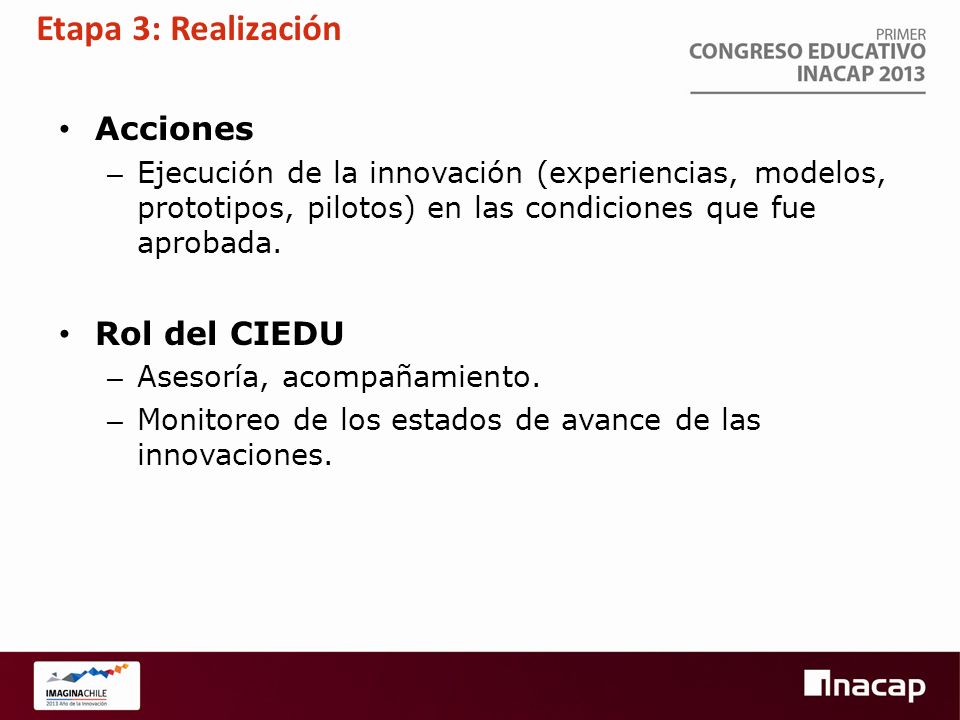 Etapa 3: Realización

PRIMER
CONGRESO EDUCATIVO
INACAP 2013

• Acciones
– Ejecución de la innovación (experiencias, modelos, prototipos, pilotos) en las condiciones que fue aprobada.

• Rol del CIEDU
– Asesoría, acompañamiento.
– Monitoreo de los estados de avance de las innovaciones.

IMAGINACHILE
2013 Año de la Innovación

inacap